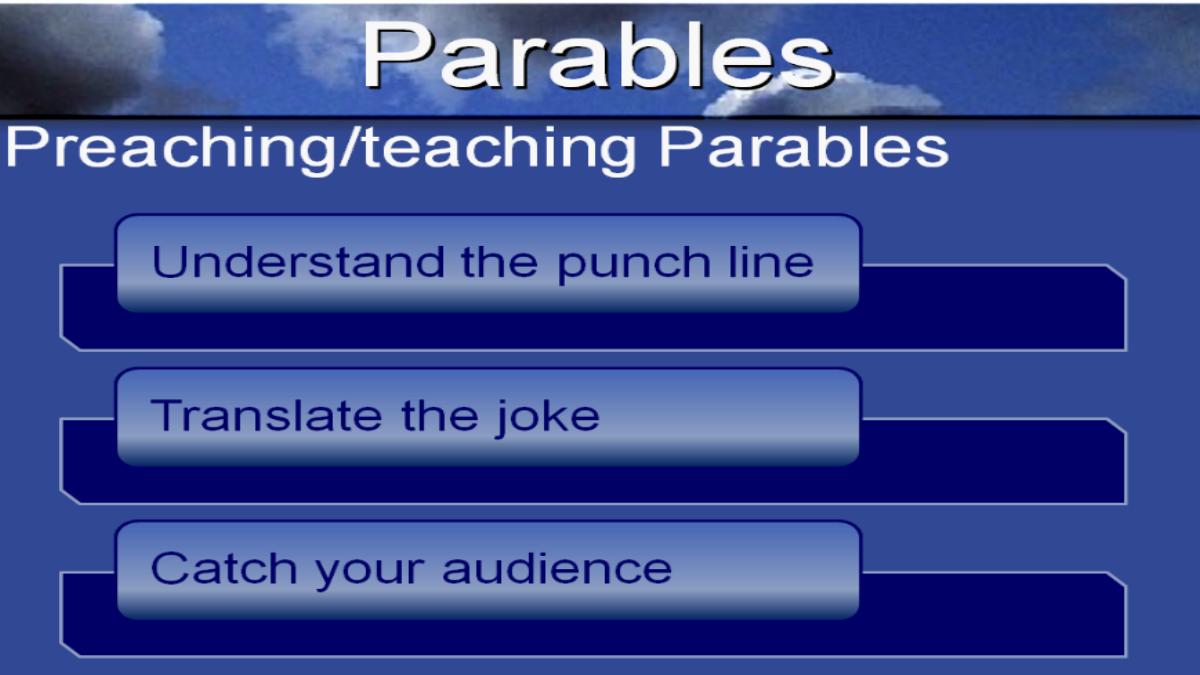 Parables

Preaching/teaching Parables

Understand the punch line

Translate the joke

Catch your audience